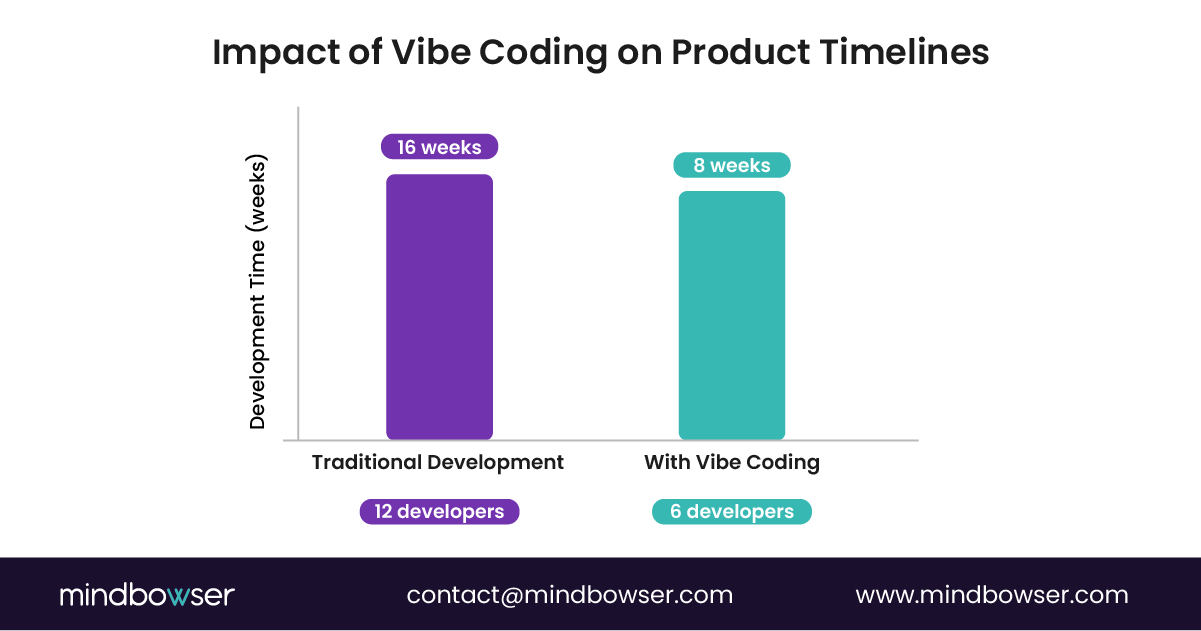 Impact of Vibe Coding on Product Timelines

Development Time (weeks)

16 weeks

8 weeks

Traditional Development

With Vibe Coding

12 developers

6 developers

mindbowser

contact@mindbowser.com

www.mindbowser.com